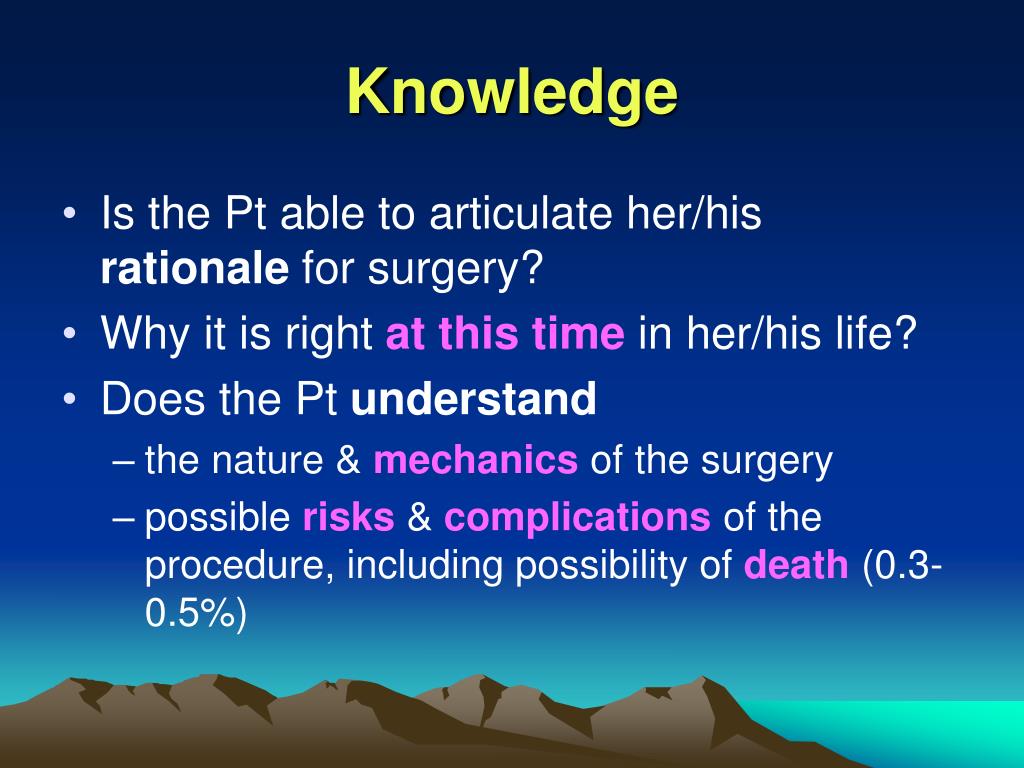 Knowledge

• Is the Pt able to articulate her/his rationale for surgery?
• Why it is right at this time in her/his life?
• Does the Pt understand
– the nature & mechanics of the surgery
– possible risks & complications of the procedure, including possibility of death (0.3-0.5%)